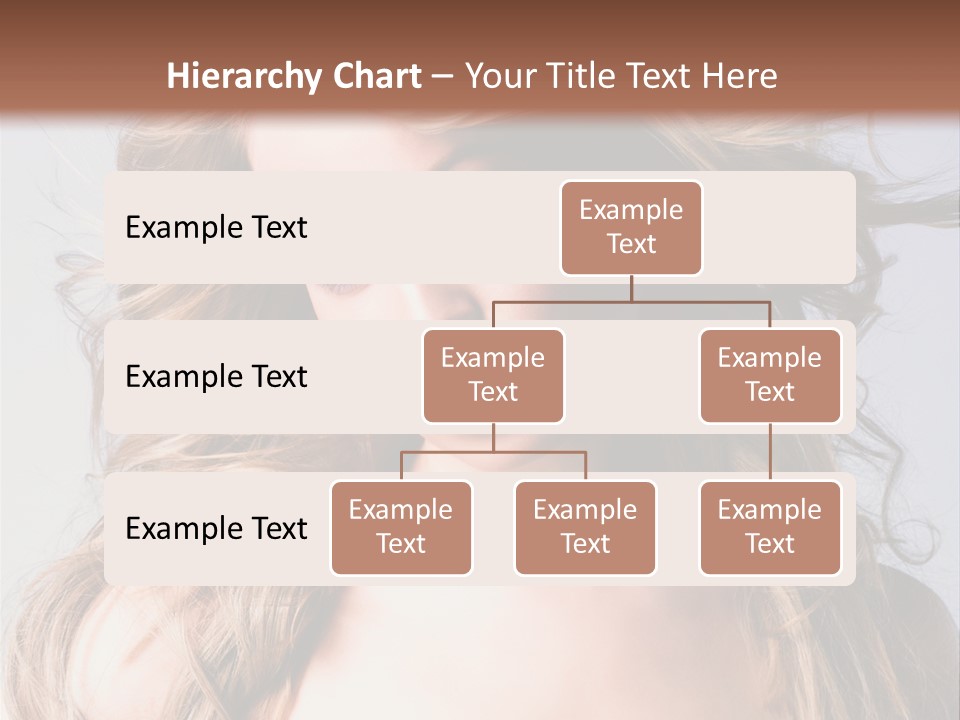 Hierarchy Chart – Your Title Text Here

Example Text

Example Text

Example Text

Example Text

Example Text

Example Text

Example Text

Example Text

Example Text